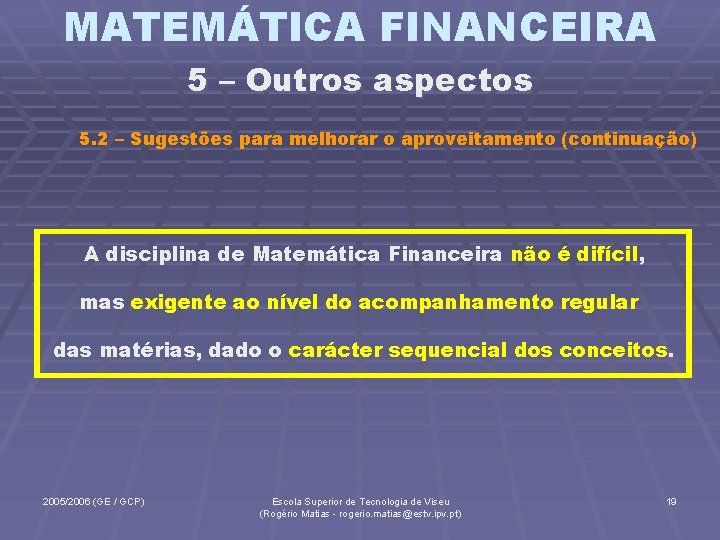 MATEMÁTICA FINANCEIRA

5 – Outros aspectos

5.2 – Sugestões para melhorar o aproveitamento (continuação)

A disciplina de Matemática Financeira não é difícil, mas exigente ao nível do acompanhamento regular das matérias, dado o carácter sequencial dos conceitos.

2005/2006 (GE / GCP)

Escola Superior de Tecnologia de Viseu
(Rogério Matias - rogerio.matias@estv.ipv.pt)

19